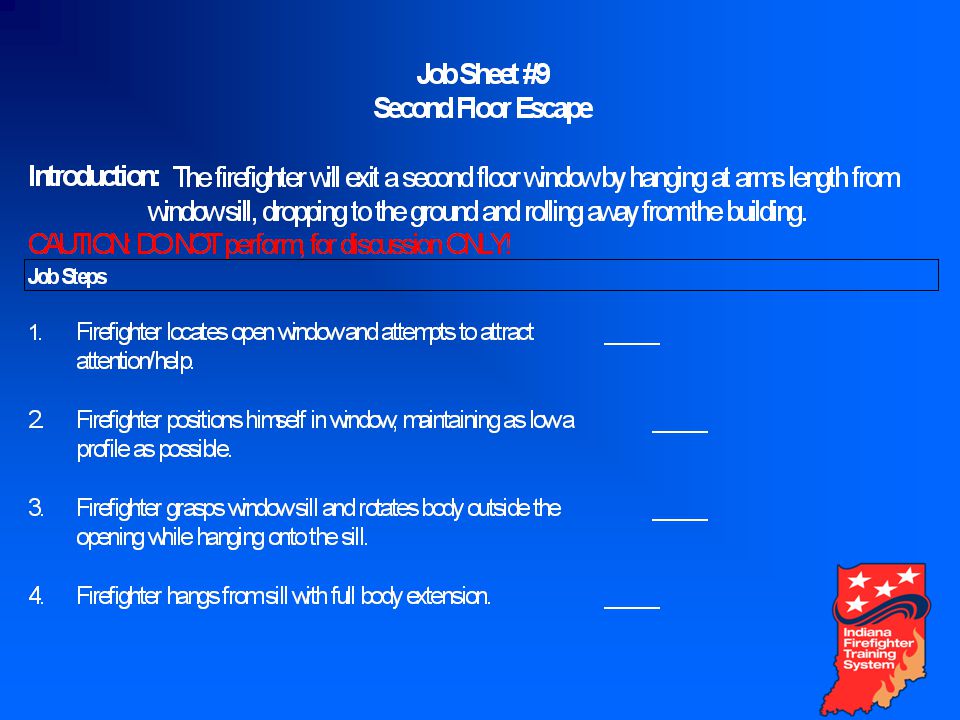 Job Sheet #9
Second Floor Escape

Introduction: The firefighter will exit a second floor window by hanging at arms length from window sill, dropping to the ground and rolling away from the building.
CAUTION: DO NOT perform, for discussion ONLY!

Job Steps

1. Firefighter locates open window and attempts to attract attention/help. _____

2. Firefighter positions himself in window, maintaining as low a profile as possible. _____

3. Firefighter grasps window sill and rotates body outside the opening while hanging onto the sill. _____

4. Firefighter hangs from sill with full body extension. _____

Indiana Firefighter Training System